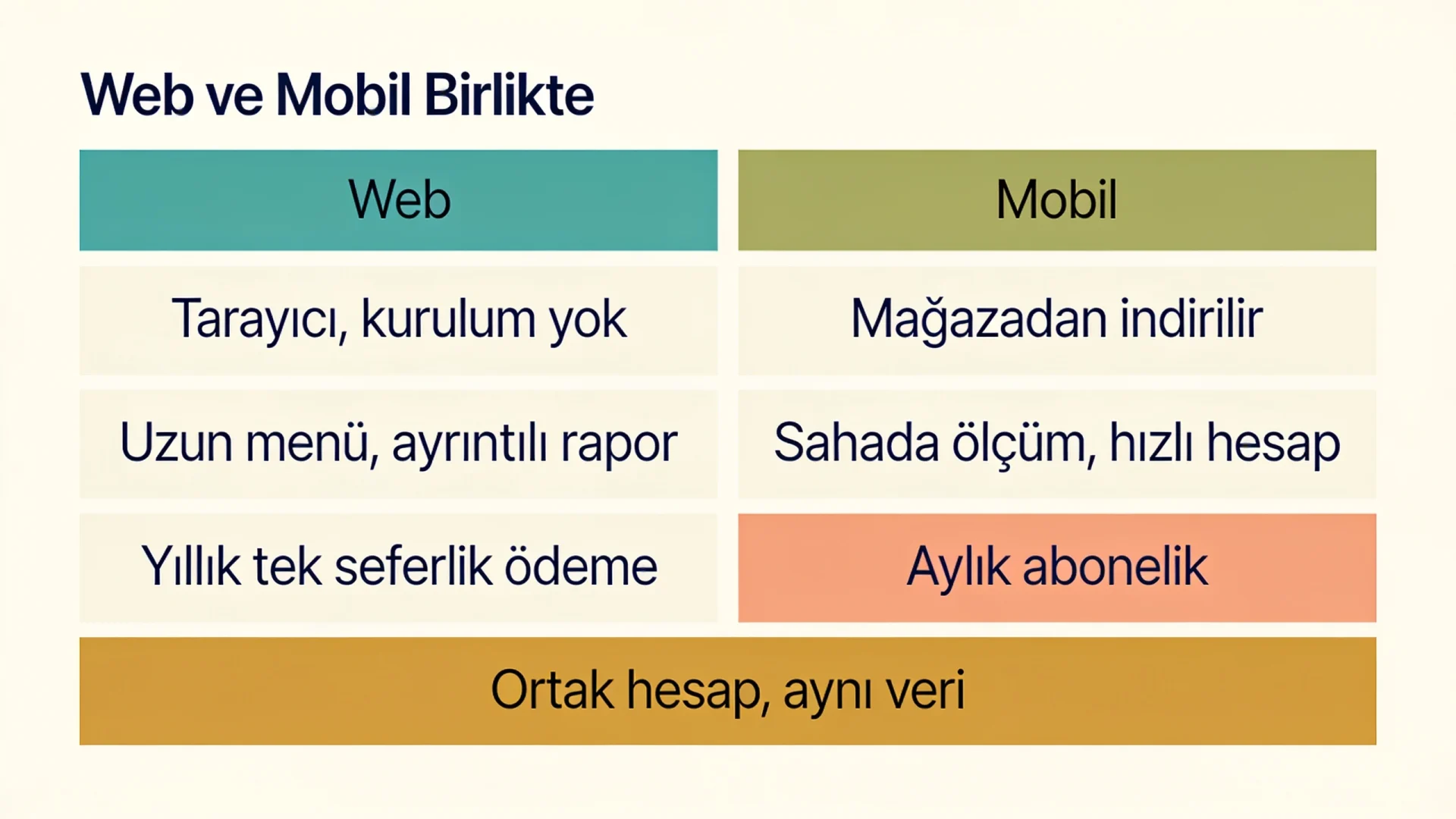 Web ve Mobil Birlikte

| Web | Mobil |
|---|---|
| Tarayıcı, kurulum yok | Mağazadan indirilir |
| Uzun menü, ayrıntılı rapor | Sahada ölçüm, hızlı hesap |
| Yıllık tek seferlik ödeme | Aylık abonelik |

Ortak hesap, aynı veri